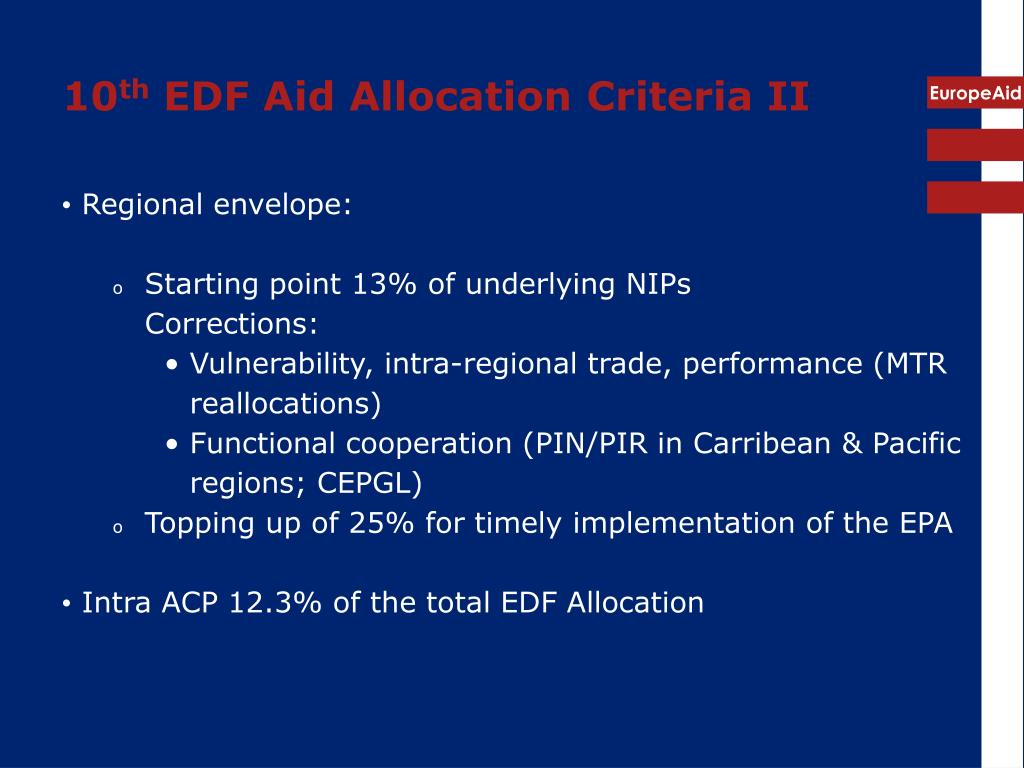 10$^{th}$ EDF Aid Allocation Criteria II

EuropeAid

• Regional envelope:

o Starting point 13% of underlying NIPs
Corrections:
• Vulnerability, intra-regional trade, performance (MTR reallocations)
• Functional cooperation (PIN/PIR in Carribean & Pacific regions; CEPGL)
o Topping up of 25% for timely implementation of the EPA

• Intra ACP 12.3% of the total EDF Allocation